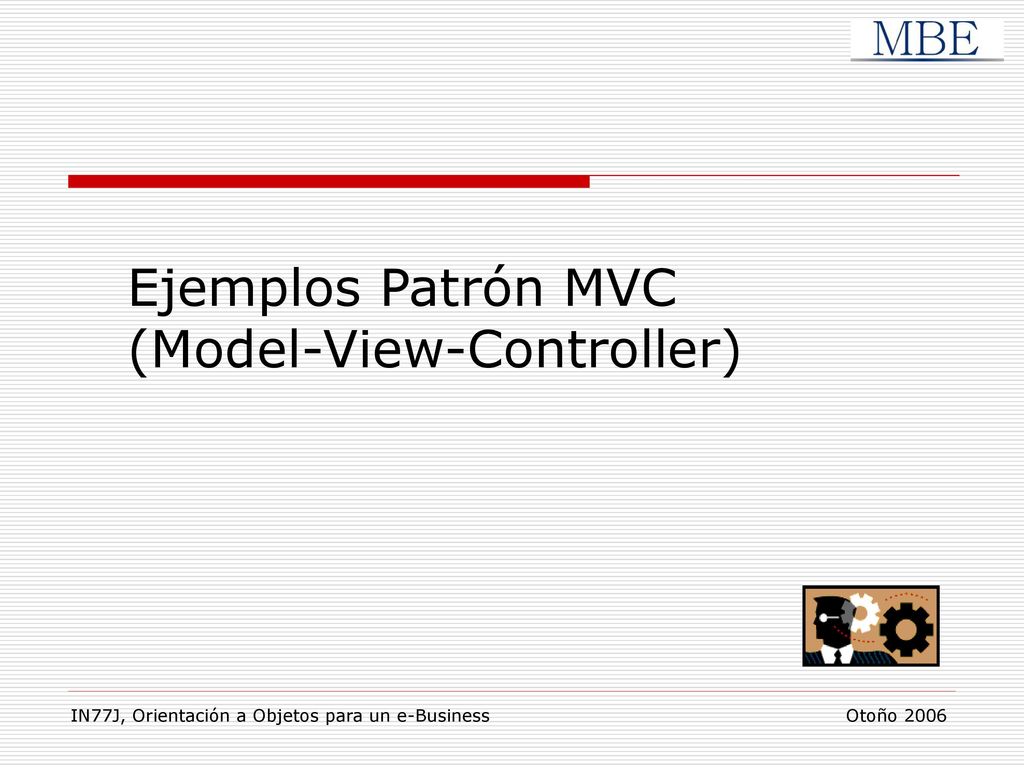 MBE

Ejemplos Patrón MVC
(Model-View-Controller)

IN77J, Orientación a Objetos para un e-Business

Otoño 2006